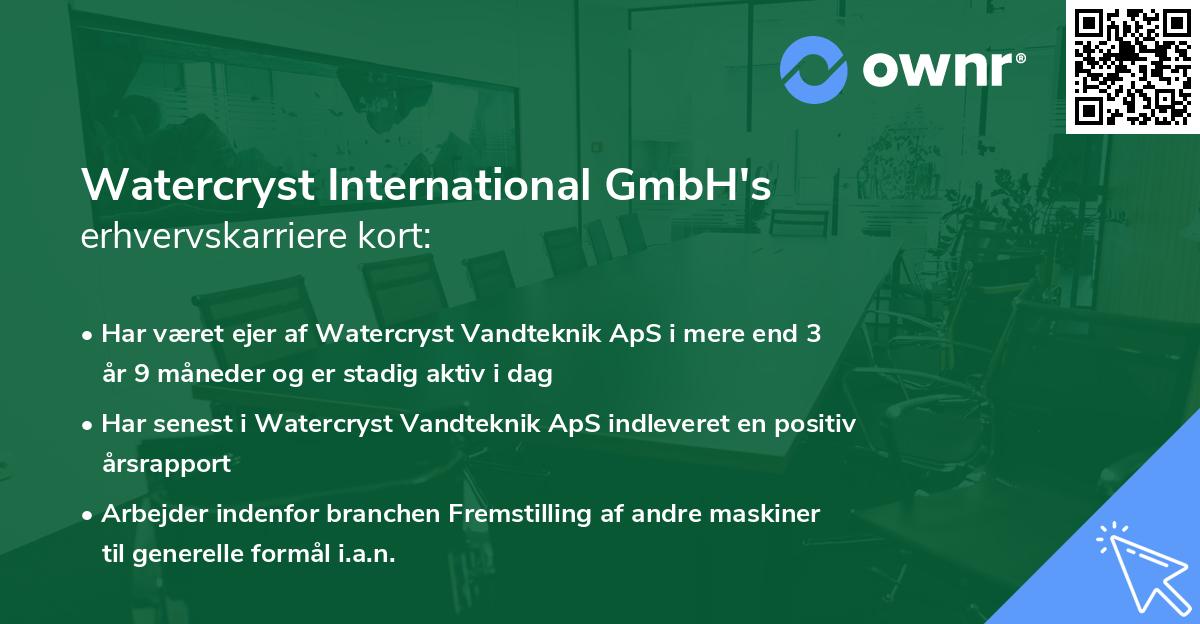 ownr®

Watercryst International GmbH's
erhvervskarriere kort:

• Har været ejer af Watercryst Vandteknik ApS i mere end 3 år 9 måneder og er stadig aktiv i dag

• Har senest i Watercryst Vandteknik ApS indleveret en positiv årsrapport

• Arbejder indenfor branchen Fremstilling af andre maskiner til generelle formål i.a.n.